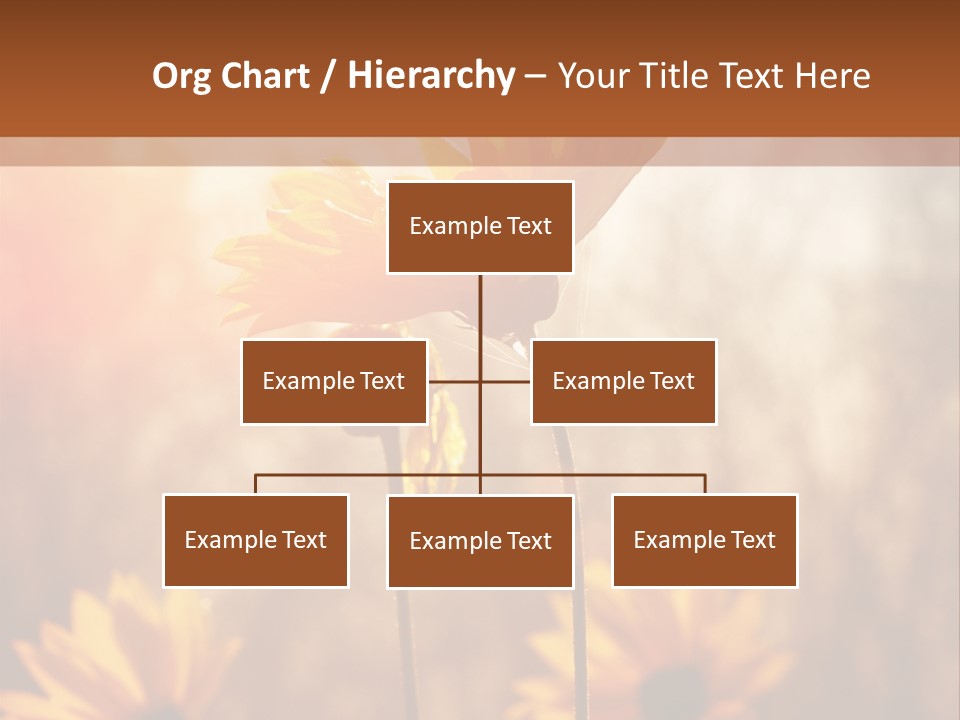 Org Chart / Hierarchy – Your Title Text Here

Example Text

Example Text

Example Text

Example Text

Example Text

Example Text